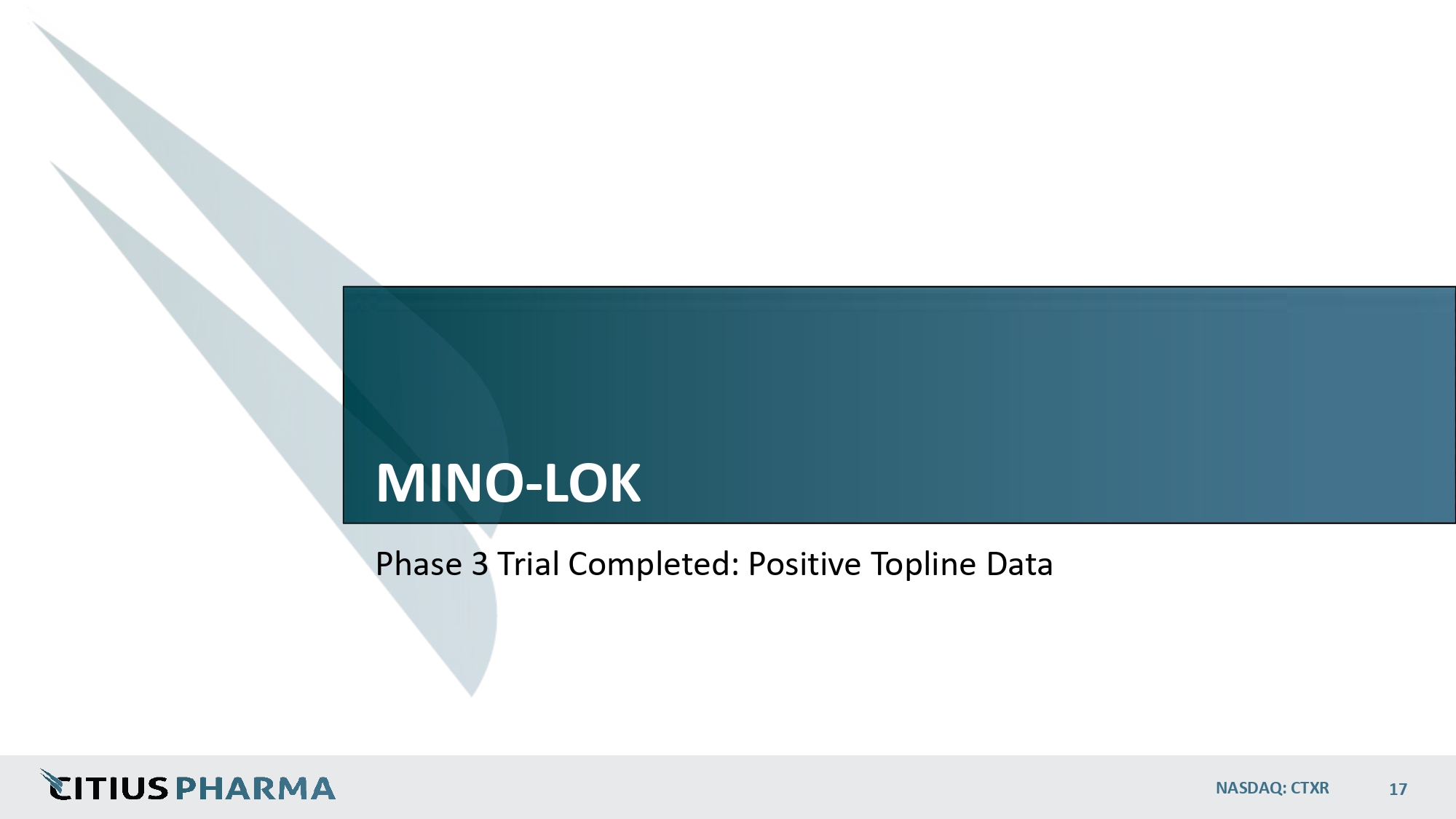 MINO-LOK

Phase 3 Trial Completed: Positive Topline Data

CITIUS PHARMA

NASDAQ: CTXR

17